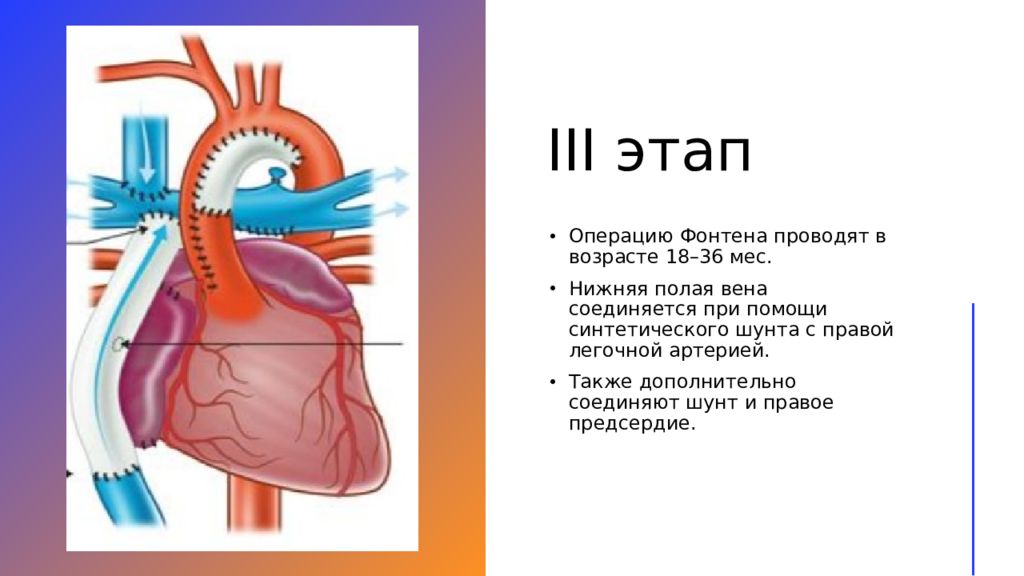 III этап

• Операцию Фонтена проводят в возрасте 18–36 мес.

• Нижняя полая вена соединяется при помощи синтетического шунта с правой легочной артерией.

• Также дополнительно соединяют шунт и правое предсердие.